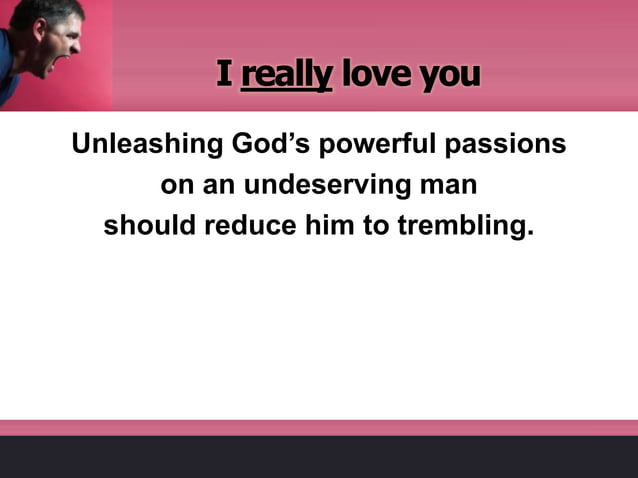 I really love you

Unleashing God's powerful passions on an undeserving man should reduce him to trembling.